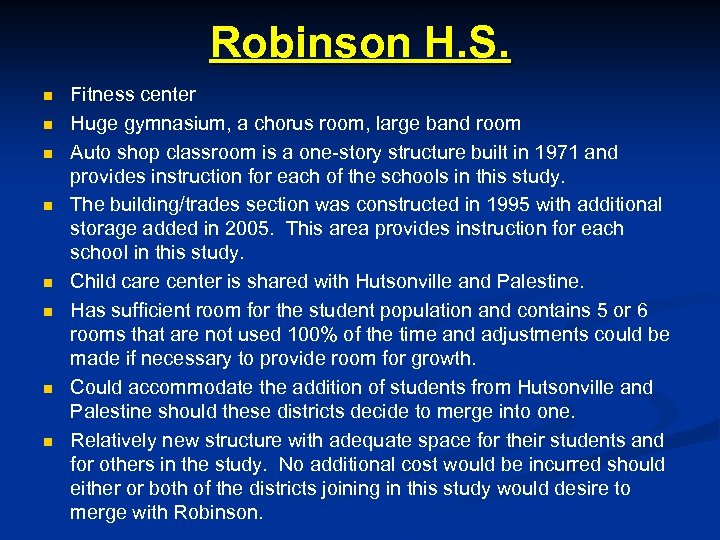 Robinson H.S.

- Fitness center
- Huge gymnasium, a chorus room, large band room
- Auto shop classroom is a one-story structure built in 1971 and provides instruction for each of the schools in this study.
- The building/trades section was constructed in 1995 with additional storage added in 2005. This area provides instruction for each school in this study.
- Child care center is shared with Hutsonville and Palestine.
- Has sufficient room for the student population and contains 5 or 6 rooms that are not used 100% of the time and adjustments could be made if necessary to provide room for growth.
- Could accommodate the addition of students from Hutsonville and Palestine should these districts decide to merge into one.
- Relatively new structure with adequate space for their students and for others in the study. No additional cost would be incurred should either or both of the districts joining in this study would desire to merge with Robinson.